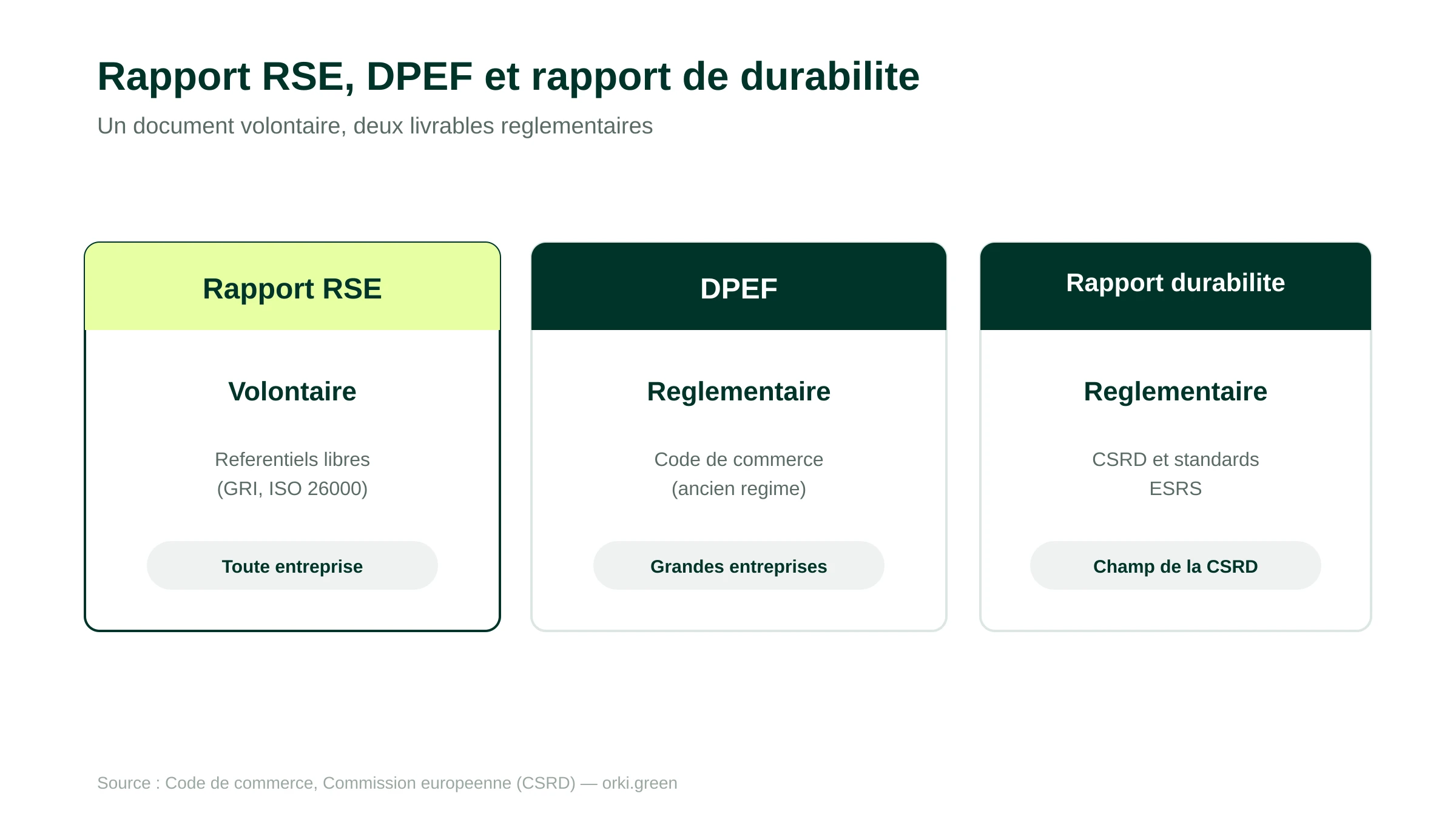 Rapport RSE, DPEF et rapport de durabilite

Un document volontaire, deux livrables reglementaires

Rapport RSE

Volontaire

Referentiels libres
(GRI, ISO 26000)

Toute entreprise

DPEF

Reglementaire

Code de commerce
(ancien regime)

Grandes entreprises

Rapport durabilite

Reglementaire

CSRD et standards
ESRS

Champ de la CSRD

Source : Code de commerce, Commission europeenne (CSRD) — orki.green